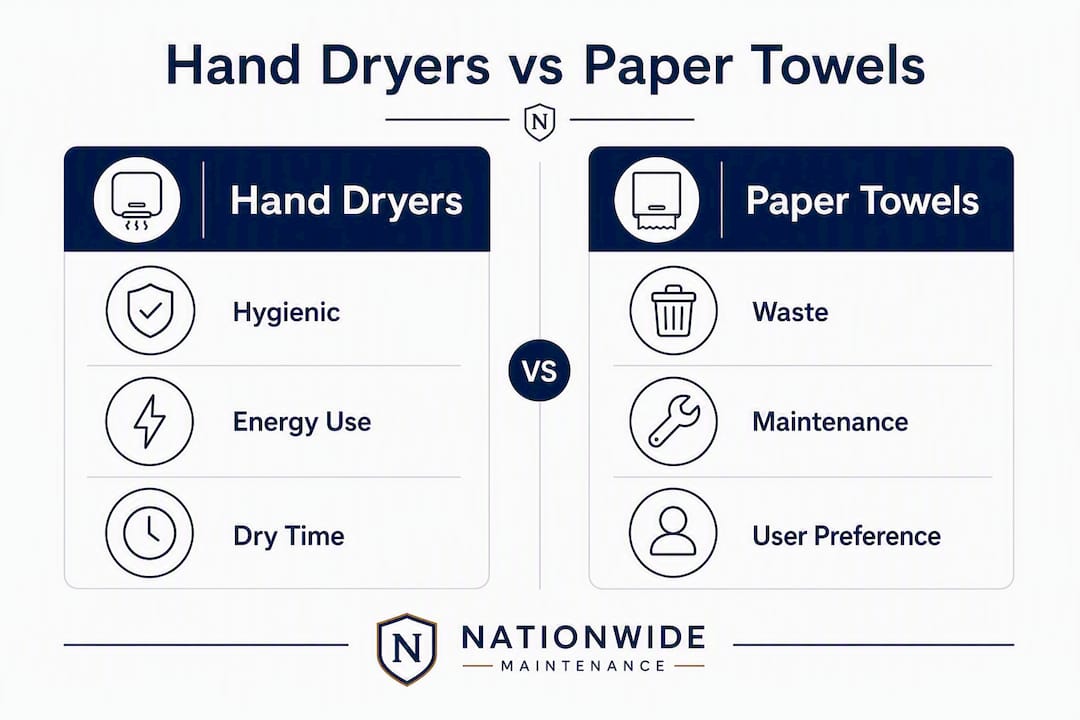 Hand Dryers vs Paper Towels

N

Hand Dryers

Hygienic

Energy Use

Dry Time

VS

Paper Towels

Waste

Maintenance

User Preference

N

NATIONWIDE
MAINTENANCE